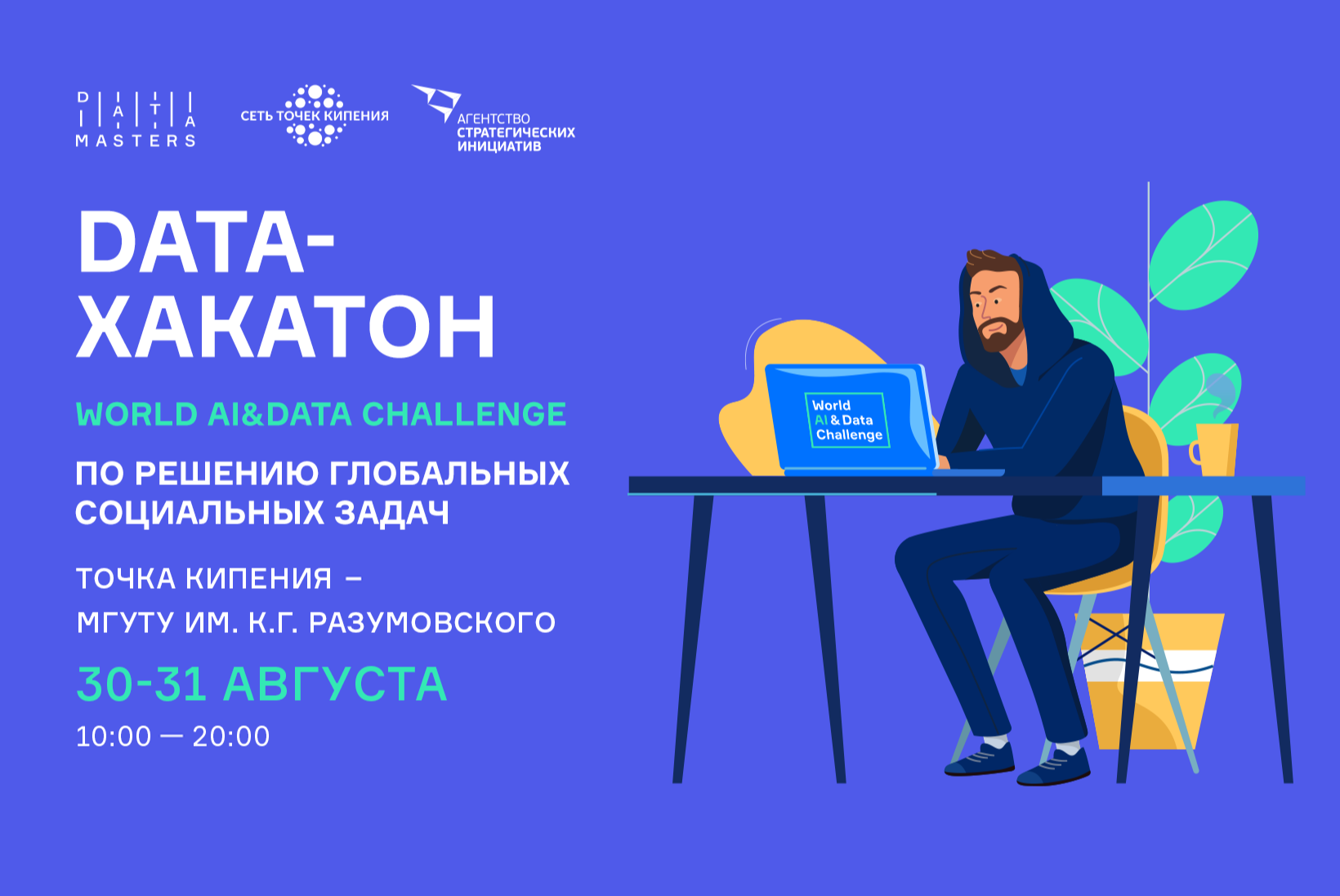 DATA MASTERS

СЕТЬ ТОЧЕК КИПЕНИЯ

АГЕНТСТВО СТРАТЕГИЧЕСКИХ ИНИЦИАТИВ

DATA-ХАКАТОН

WORLD AI&DATA CHALLENGE

ПО РЕШЕНИЮ ГЛОБАЛЬНЫХ СОЦИАЛЬНЫХ ЗАДАЧ

ТОЧКА КИПЕНИЯ – МГУТУ ИМ. К.Г. РАЗУМОВСКОГО

30-31 АВГУСТА

10:00 — 20:00

World AI & Data Challenge